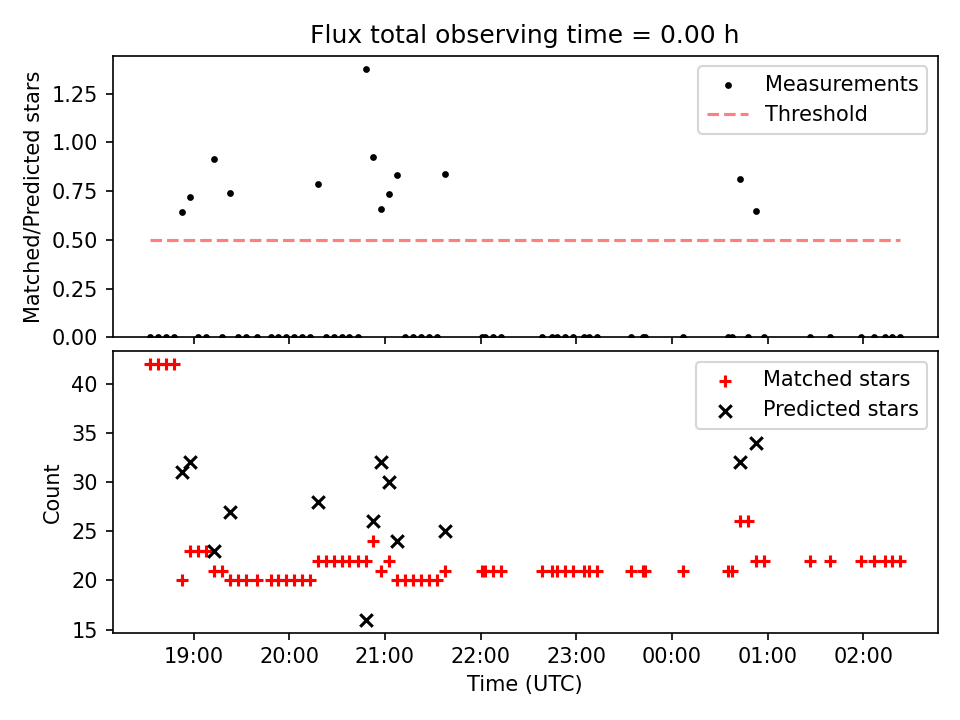 Flux total observing time = 0.00 h

Matched/Predicted stars

1.25
1.00
0.75
0.50
0.25
0.00

Measurements
Threshold

Count

40
35
30
25
20
15

Matched stars
Predicted stars

19:00
20:00
21:00
22:00
23:00
00:00
01:00
02:00

Time (UTC)